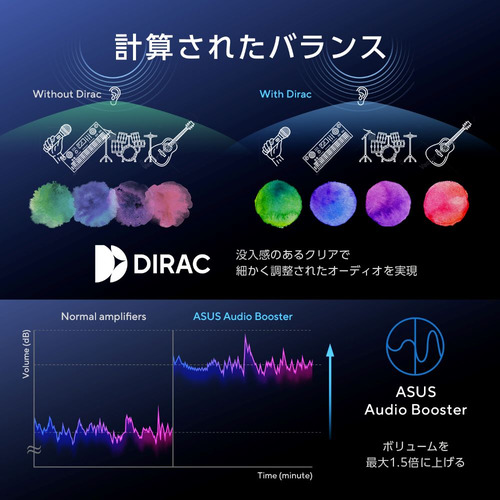 計算されたバランス

Without Dirac

With Dirac

DIRAC

没入感のあるクリアで
細かく調整されたオーディオを実現

Normal amplifiers

ASUS Audio Booster

Volume (dB)

Time (minute)

ASUS
Audio Booster

ボリュームを
最大1.5倍に上げる